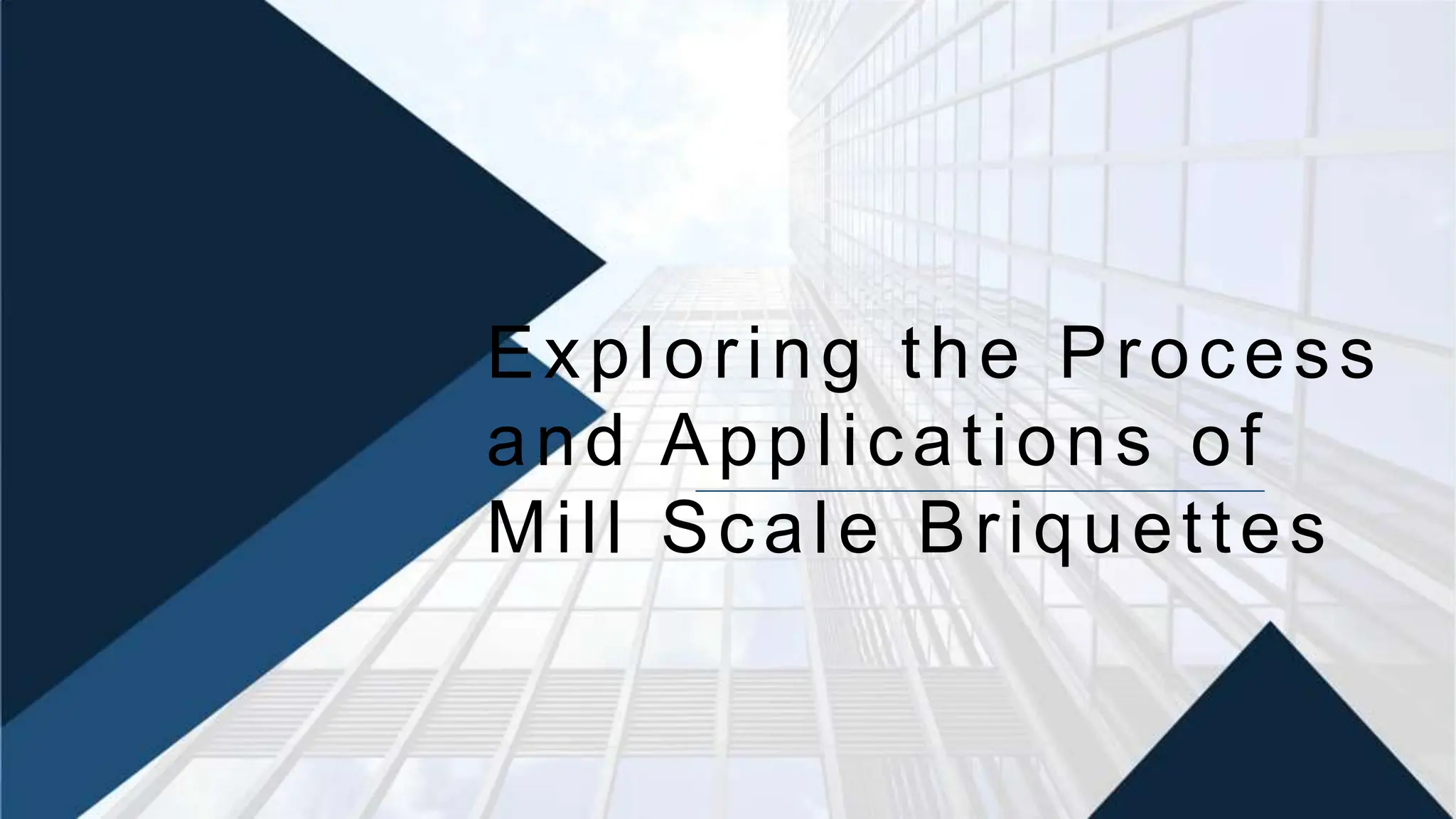 Exploring the Process and Applications of Mill Scale Briquettes